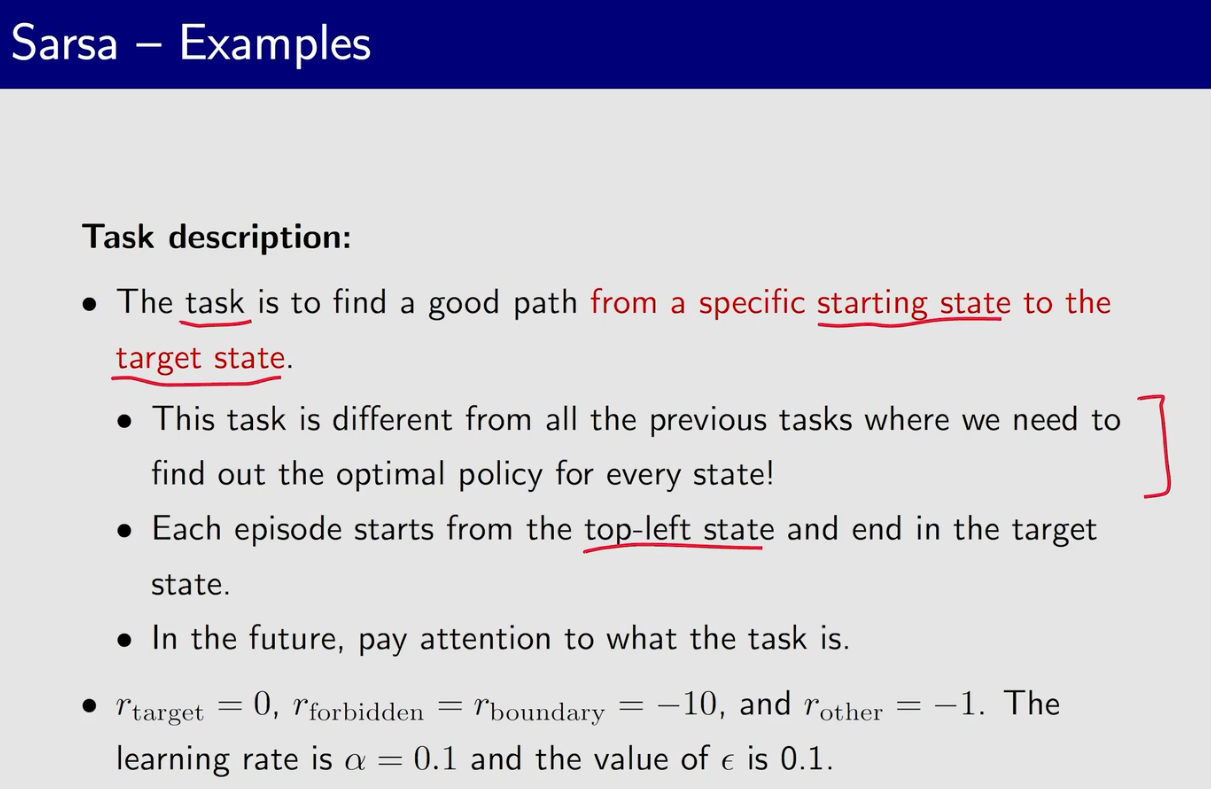 Sarsa – Examples

Task description:

• The task is to find a good path from a specific starting state to the target state.

• This task is different from all the previous tasks where we need to find out the optimal policy for every state!

• Each episode starts from the top-left state and end in the target state.

• In the future, pay attention to what the task is.

• $r_{\text{target}} = 0$, $r_{\text{forbidden}} = r_{\text{boundary}} = -10$, and $r_{\text{other}} = -1$. The learning rate is $\alpha = 0.1$ and the value of $\epsilon$ is 0.1.